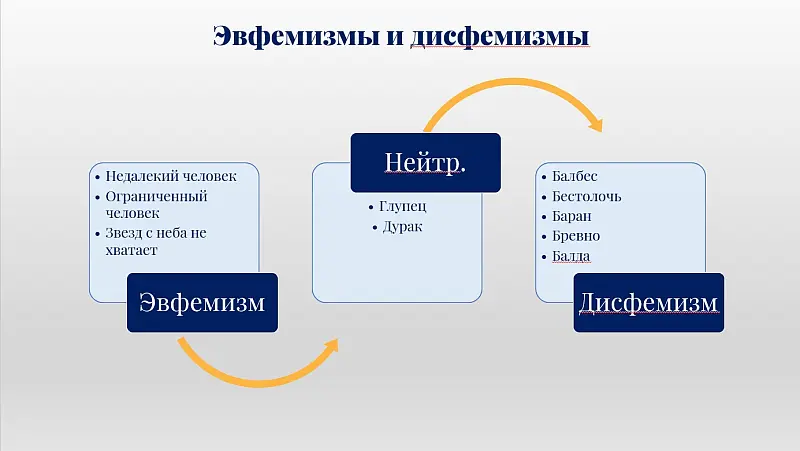 Эвфемизмы и дисфемизмы

• Недалекий человек
• Ограниченный человек
• Звезд с неба не хватает

Эвфемизм

Нейтр.

• Глупец
• Дурак

• Балбес
• Бестолочь
• Баран
• Бревно
• Балда

Дисфемизм